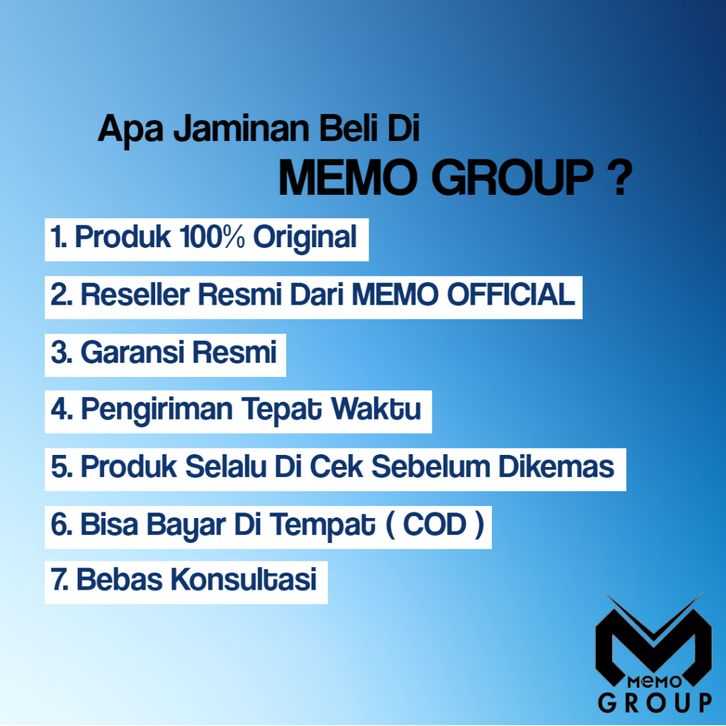 Apa Jaminan Beli Di
MEMO GROUP ?

1. Produk 100% Original

2. Reseller Resmi Dari MEMO OFFICIAL

3. Garansi Resmi

4. Pengiriman Tepat Waktu

5. Produk Selalu Di Cek Sebelum Dikemas

6. Bisa Bayar Di Tempat ( COD )

7. Bebas Konsultasi

MEMO
GROUP